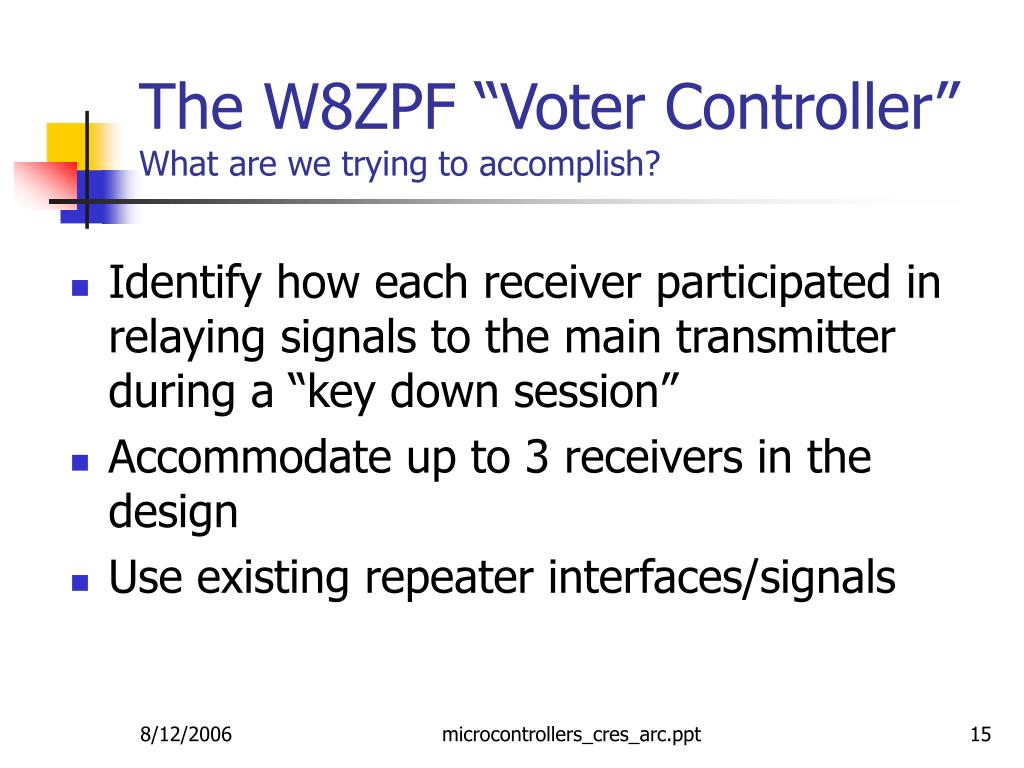 The W8ZPF “Voter Controller”
What are we trying to accomplish?

- Identify how each receiver participated in relaying signals to the main transmitter during a “key down session”
- Accommodate up to 3 receivers in the design
- Use existing repeater interfaces/signals

8/12/2006 microcontrollers_cres_arc.ppt 15